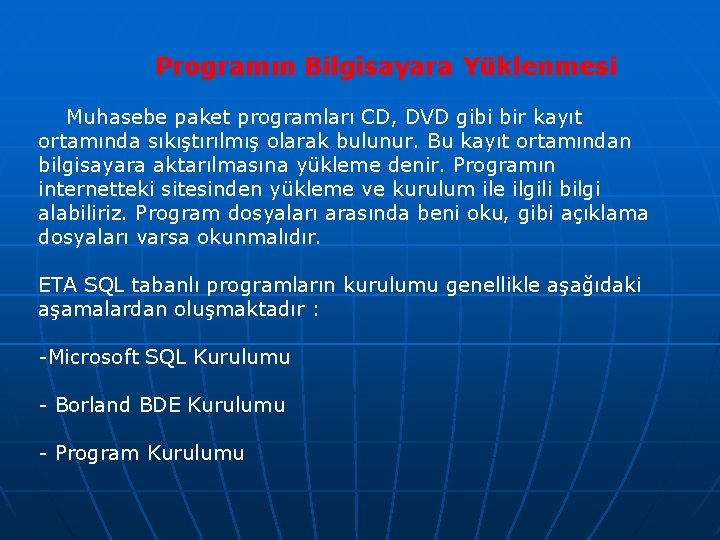 Programın Bilgisayara Yüklenmesi

Muhasebe paket programları CD, DVD gibi bir kayıt ortamında sıkıştırılmış olarak bulunur. Bu kayıt ortamından bilgisayara aktarılmasına yükleme denir. Programın internetteki sitesinden yükleme ve kurulum ile ilgili bilgi alabiliriz. Program dosyaları arasında beni oku, gibi açıklama dosyaları varsa okunmalıdır.

ETA SQL tabanlı programların kurulumu genellikle aşağıdaki aşamalardan oluşmaktadır :

-Microsoft SQL Kurulumu

- Borland BDE Kurulumu

- Program Kurulumu